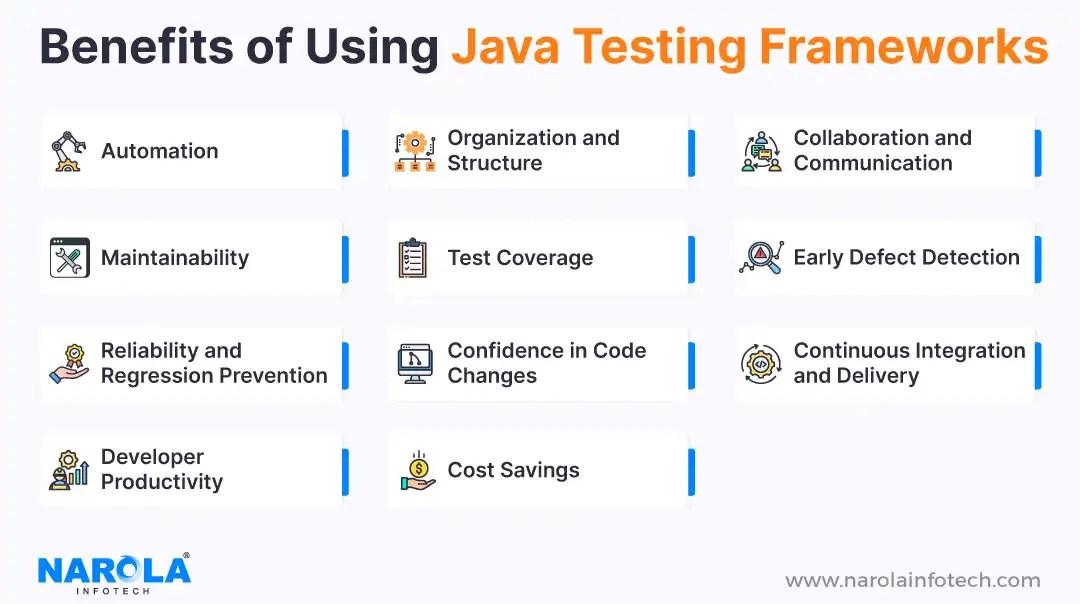 Benefits of Using Java Testing Frameworks

Automation

Organization and Structure

Collaboration and Communication

Maintainability

Test Coverage

Early Defect Detection

Reliability and Regression Prevention

Confidence in Code Changes

Continuous Integration and Delivery

Developer Productivity

Cost Savings

NAROLA® INFOTECH

www.narolainfotech.com